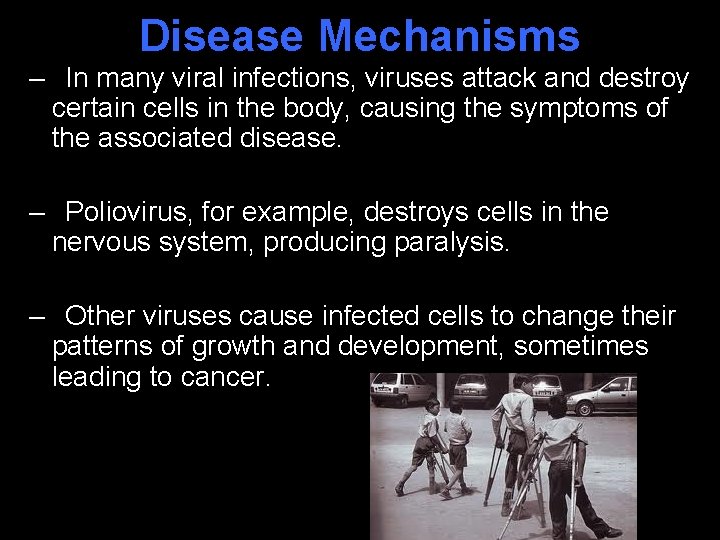 Disease Mechanisms

– In many viral infections, viruses attack and destroy certain cells in the body, causing the symptoms of the associated disease.

– Poliovirus, for example, destroys cells in the nervous system, producing paralysis.

– Other viruses cause infected cells to change their patterns of growth and development, sometimes leading to cancer.